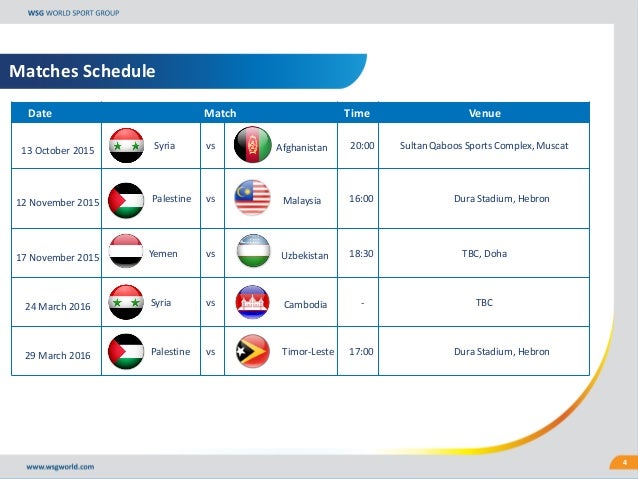 WSG WORLD SPORT GROUP

Matches Schedule

| Date | Match | | | Time | Venue |
|---|---|---|---|---|---|
| 13 October 2015 | Syria | vs | Afghanistan | 20:00 | Sultan Qaboos Sports Complex, Muscat |
| 12 November 2015 | Palestine | vs | Malaysia | 16:00 | Dura Stadium, Hebron |
| 17 November 2015 | Yemen | vs | Uzbekistan | 18:30 | TBC, Doha |
| 24 March 2016 | Syria | vs | Cambodia | - | TBC |
| 29 March 2016 | Palestine | vs | Timor-Leste | 17:00 | Dura Stadium, Hebron |

www.wsgworld.com

4